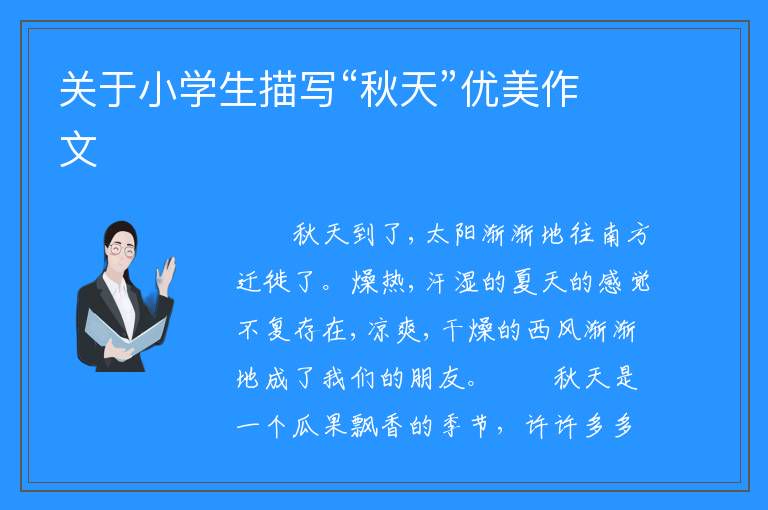 关于小学生描写“秋天”优美作文

秋天到了，太阳渐渐地往南方迁徙了。燥热，汗湿的夏天的感觉不复存在，凉爽，干燥的西风渐渐地成了我们的朋友。　　秋天是一个瓜果飘香的季节，许许多多